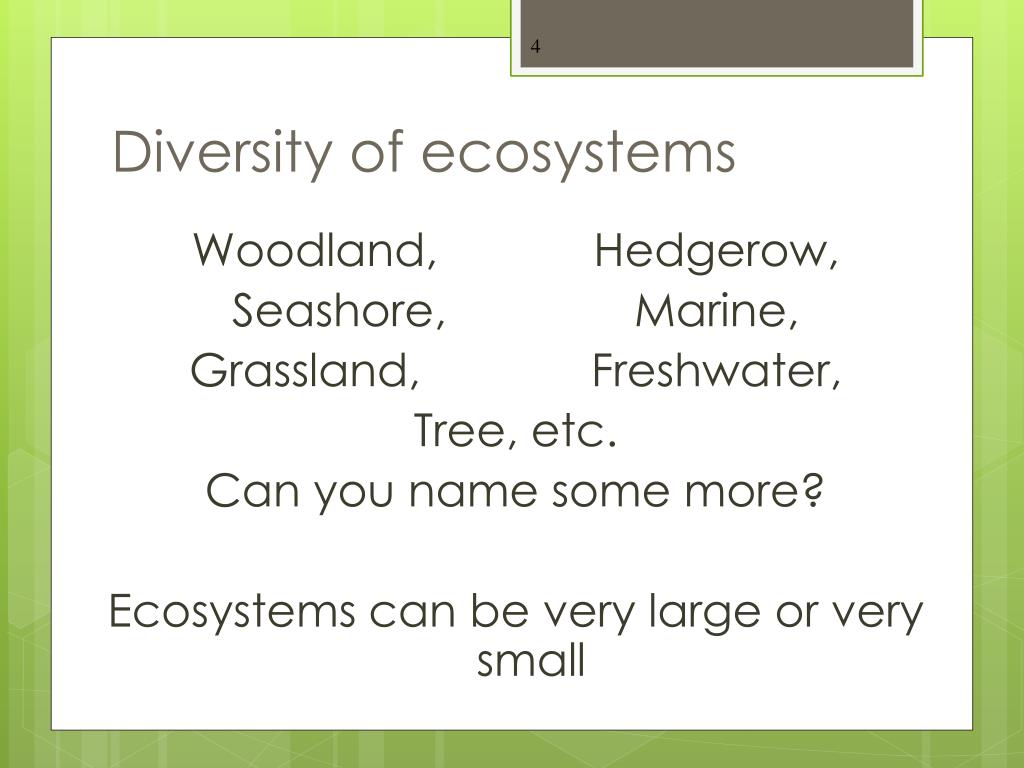 4

Diversity of ecosystems

Woodland, Hedgerow,
Seashore, Marine,
Grassland, Freshwater,
Tree, etc.
Can you name some more?

Ecosystems can be very large or very small